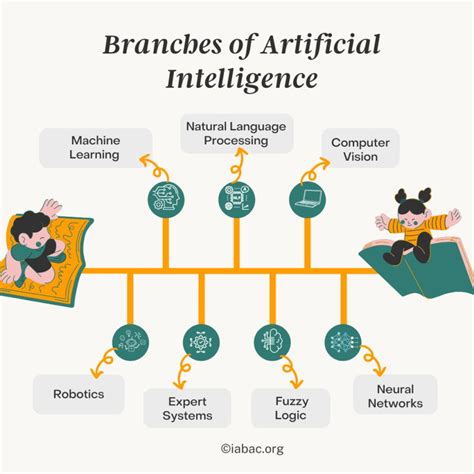 Branches of Artificial Intelligence

Machine Learning

Natural Language Processing

Computer Vision

NLP

Robotics

Expert Systems

Fuzzy Logic

Neural Networks

©iabac.org